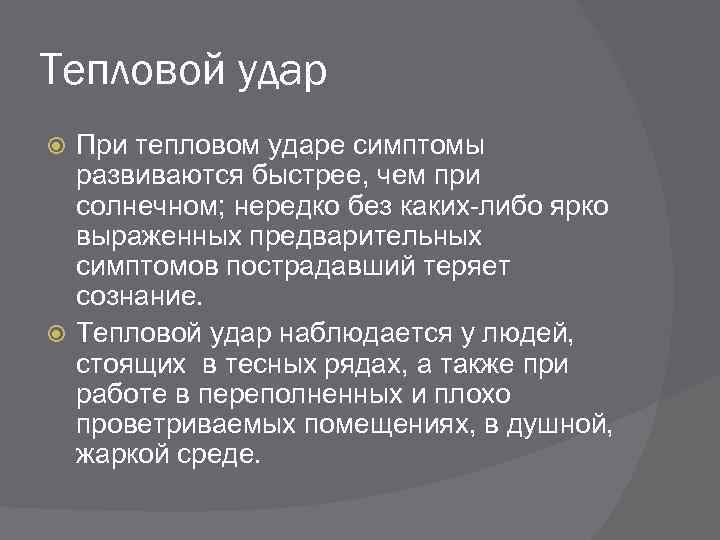 Тепловой удар

При тепловом ударе симптомы развиваются быстрее, чем при солнечном; нередко без каких-либо ярко выраженных предварительных симптомов пострадавший теряет сознание.

Тепловой удар наблюдается у людей, стоящих в тесных рядах, а также при работе в переполненных и плохо проветриваемых помещениях, в душной, жаркой среде.